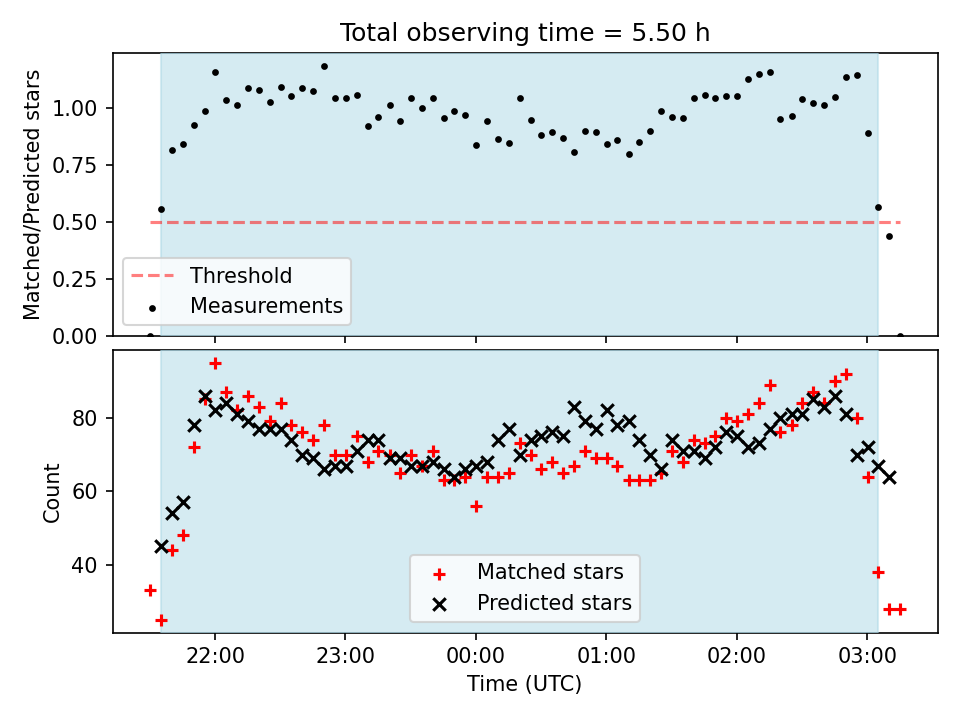 Total observing time = 5.50 h

Matched/Predicted stars

1.00
0.75
0.50
0.25
0.00

Threshold
Measurements

Count

80
60
40

Matched stars
Predicted stars

22:00
23:00
00:00
01:00
02:00
03:00

Time (UTC)